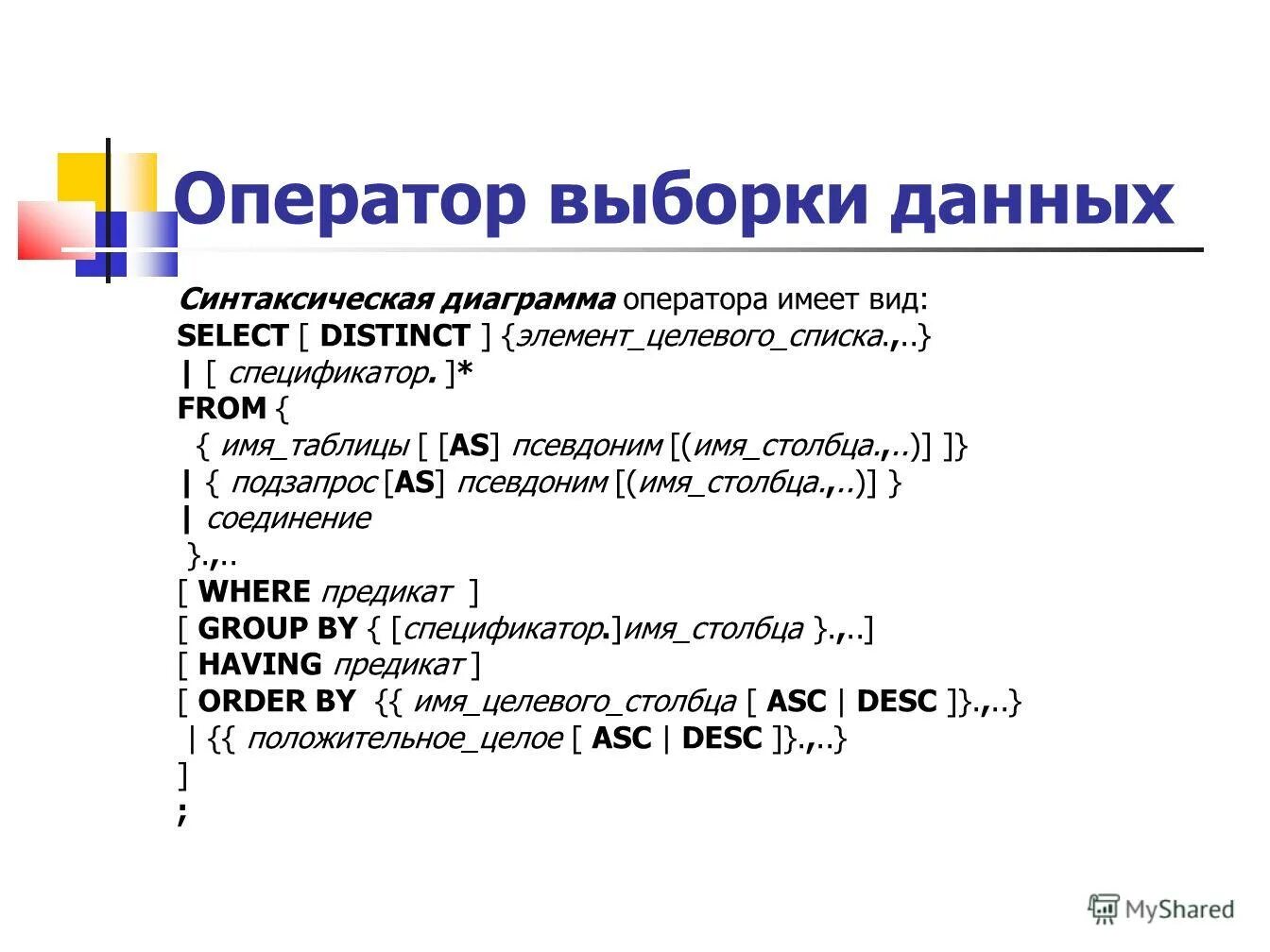 Оператор выборки данных

Синтаксическая диаграмма оператора имеет вид:
SELECT [ DISTINCT ] {элемент_целевого_списка.,..}
| [ спецификатор. ]*
FROM {
{ имя_таблицы [ [AS] псевдоним [(имя_столбца.,..)] ]}
| { подзапрос [AS] псевдоним [(имя_столбца.,..)] }
| соединение
}.,..
[ WHERE предикат ]
[ GROUP BY { [спецификатор.]имя_столбца }.,..]
[ HAVING предикат ]
[ ORDER BY {{ имя_целевого_столбца [ ASC | DESC ]}.,..}
| {{ положительное_целое [ ASC | DESC ]}.,..}
]
;

MyShared